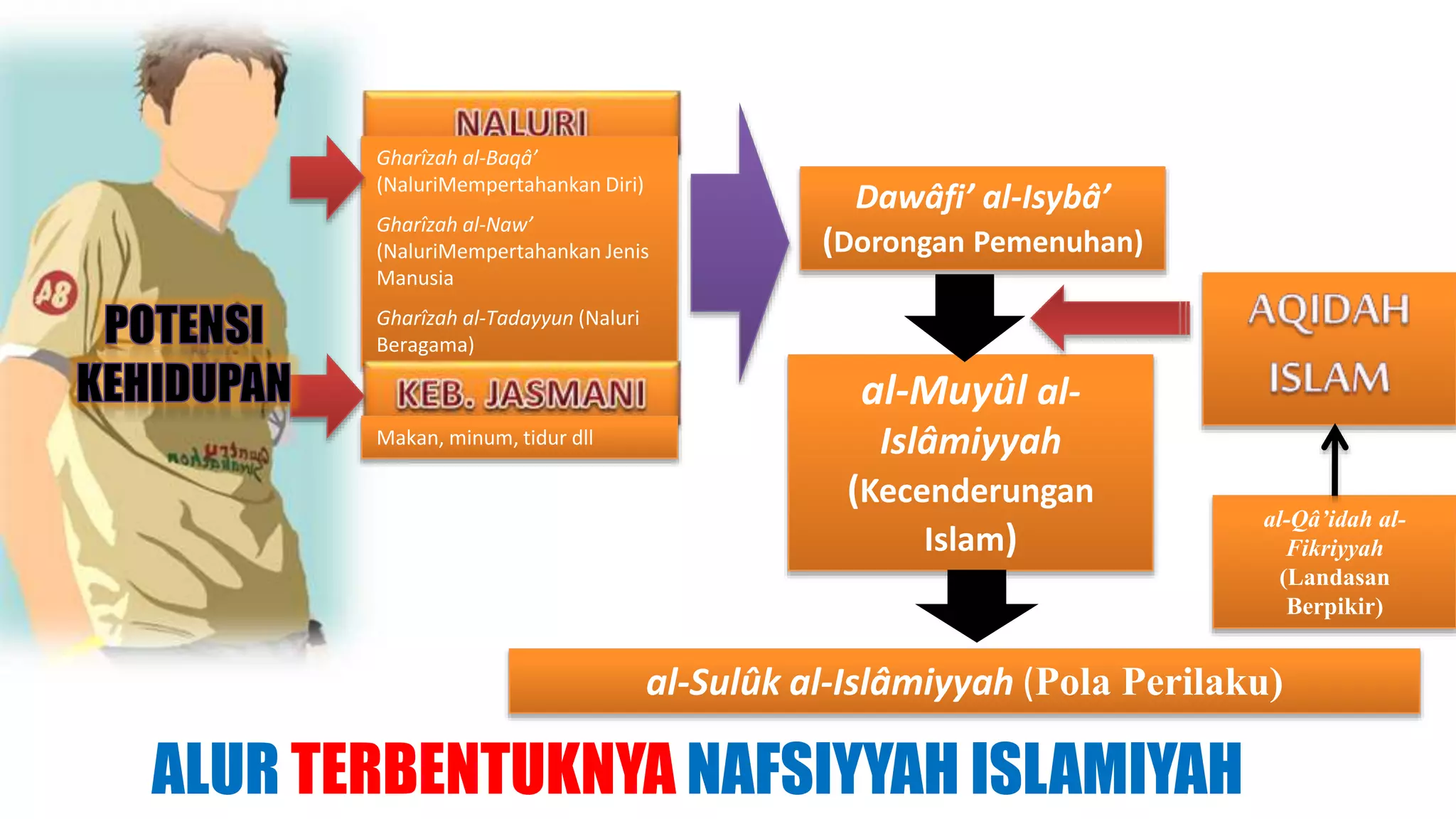 POTENSI KEHIDUPAN

NALURI

Gharîzah al-Baqâ' (NaluriMempertahankan Diri)

Gharîzah al-Naw' (NaluriMempertahankan Jenis Manusia

Gharîzah al-Tadayyun (Naluri Beragama)

KEB. JASMANI

Makan, minum, tidur dll

Dawâfi' al-Isybâ' (Dorongan Pemenuhan)

al-Muyûl al-Islâmiyyah (Kecenderungan Islam)

AQIDAH ISLAM

al-Qâ'idah al-Fikriyyah (Landasan Berpikir)

al-Sulûk al-Islâmiyyah (Pola Perilaku)

ALUR TERBENTUKNYA NAFSIYYAH ISLAMIYAH